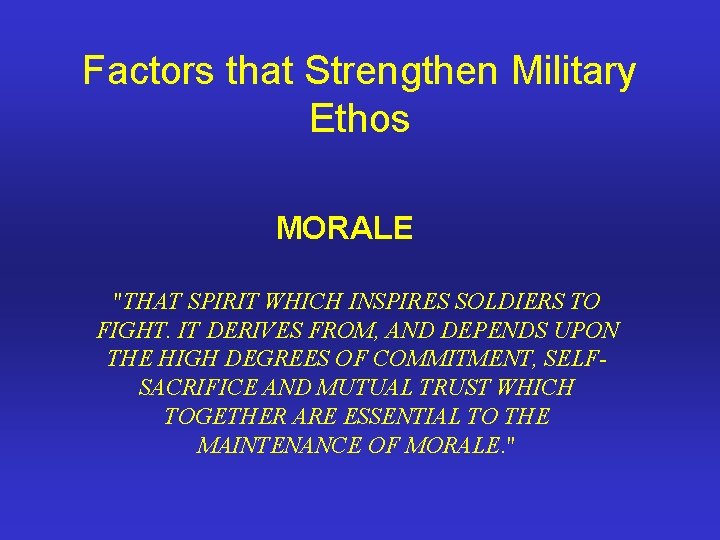 Factors that Strengthen Military Ethos

MORALE

"THAT SPIRIT WHICH INSPIRES SOLDIERS TO FIGHT. IT DERIVES FROM, AND DEPENDS UPON THE HIGH DEGREES OF COMMITMENT, SELF-SACRIFICE AND MUTUAL TRUST WHICH TOGETHER ARE ESSENTIAL TO THE MAINTENANCE OF MORALE."